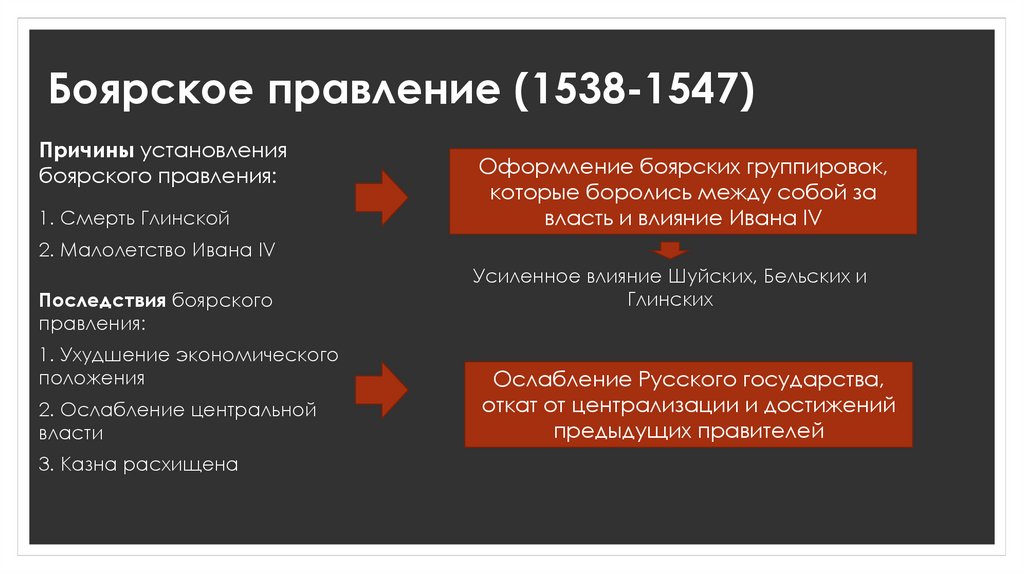 Боярское правление (1538-1547)

Причины установления боярского правления:

1. Смерть Глинской

2. Малолетство Ивана IV

Последствия боярского правления:

1. Ухудшение экономического положения

2. Ослабление центральной власти

3. Казна расхищена

Оформление боярских группировок, которые боролись между собой за власть и влияние Ивана IV

Усиленное влияние Шуйских, Бельских и Глинских

Ослабление Русского государства, откат от централизации и достижений предыдущих правителей